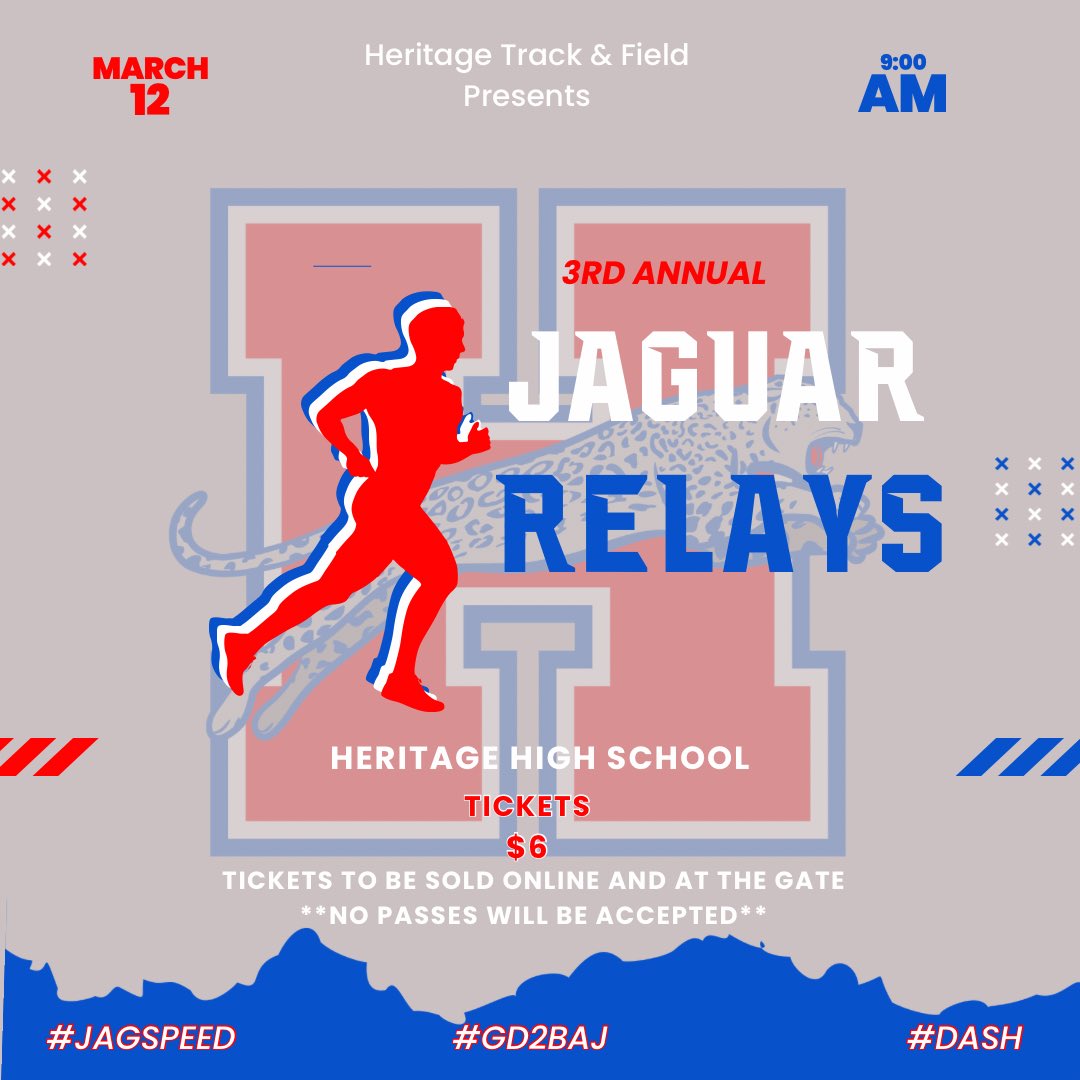 MARCH 12

Heritage Track & Field Presents

9:00 AM

3RD ANNUAL

JAGUAR RELAYS

HERITAGE HIGH SCHOOL

TICKETS

$6

TICKETS TO BE SOLD ONLINE AND AT THE GATE

**NO PASSES WILL BE ACCEPTED**

#JAGSPEED

#GD2BAJ

#DASH